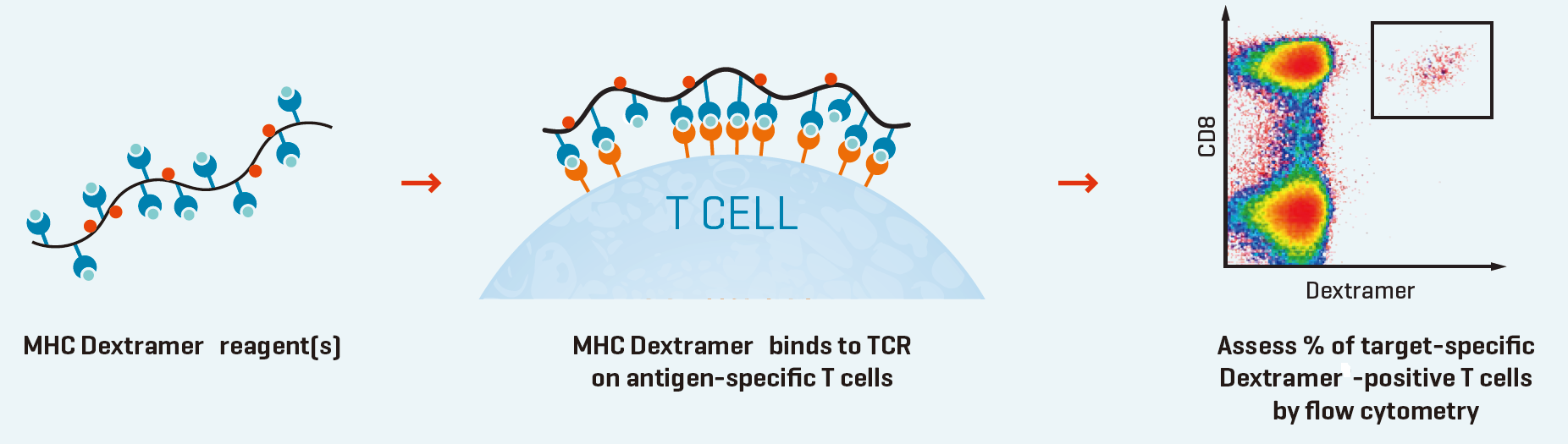 MHC Dextramer reagent(s)

T CELL

MHC Dextramer binds to TCR on antigen-specific T cells

CD8

Dextramer

Assess % of target-specific Dextramer -positive T cells by flow cytometry